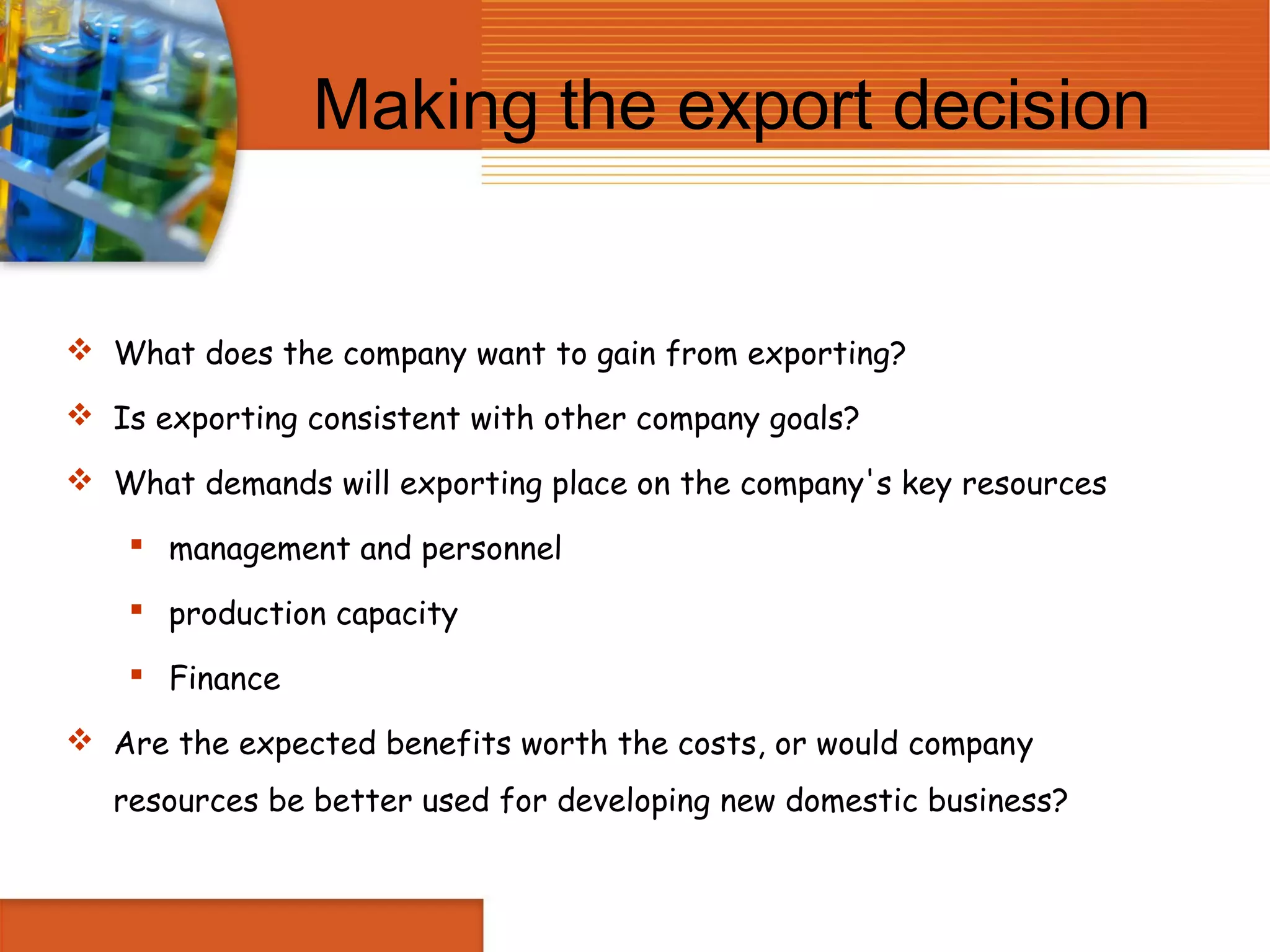 Making the export decision

❖ What does the company want to gain from exporting?

❖ Is exporting consistent with other company goals?

❖ What demands will exporting place on the company's key resources

▪ management and personnel

▪ production capacity

▪ Finance

❖ Are the expected benefits worth the costs, or would company resources be better used for developing new domestic business?